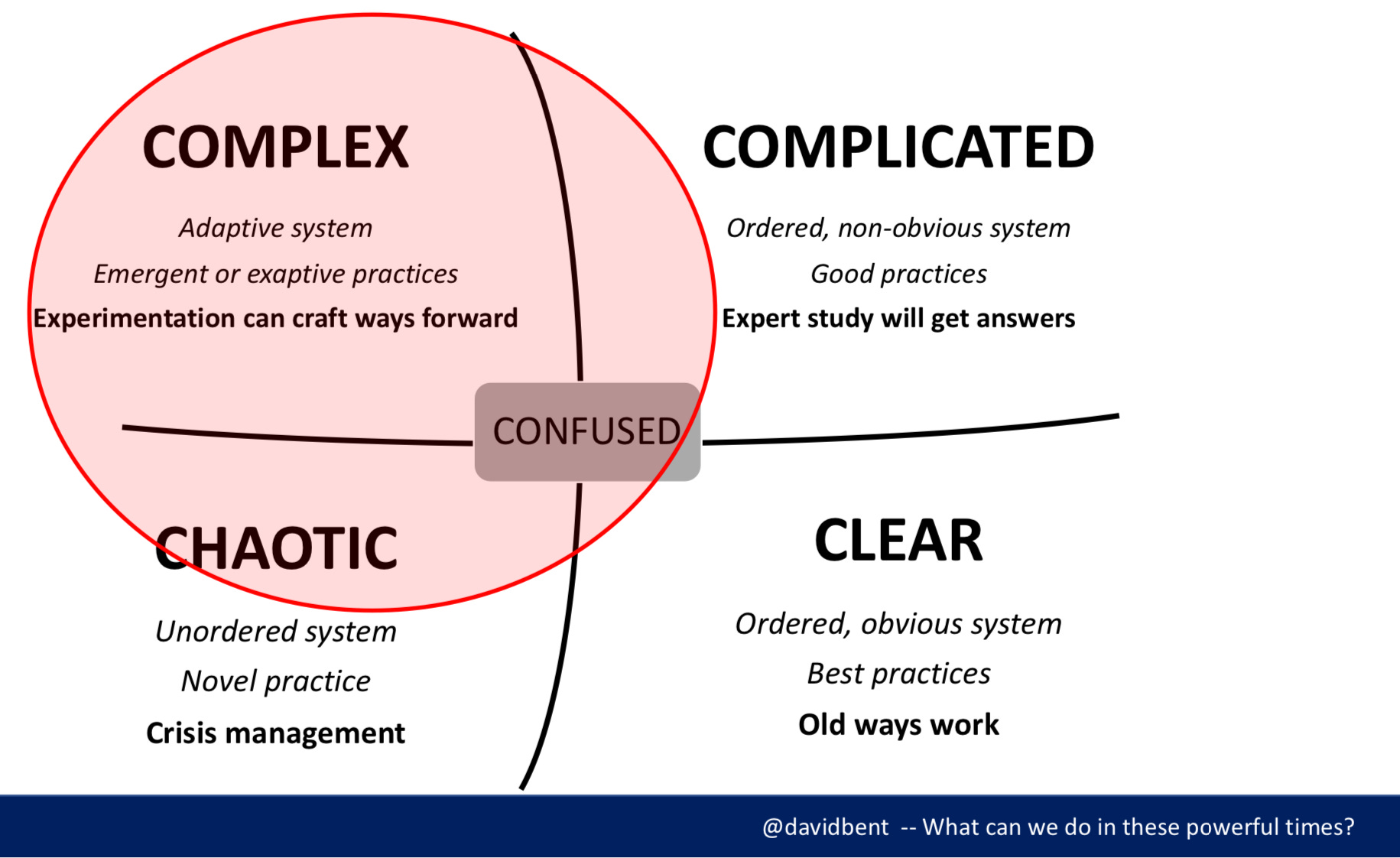 COMPLEX

Adaptive system

Emergent or exaptive practices

Experimentation can craft ways forward

COMPLICATED

Ordered, non-obvious system

Good practices

Expert study will get answers

CONFUSED

CHAOTIC

Unordered system

Novel practice

Crisis management

CLEAR

Ordered, obvious system

Best practices

Old ways work

@davidbent -- What can we do in these powerful times?